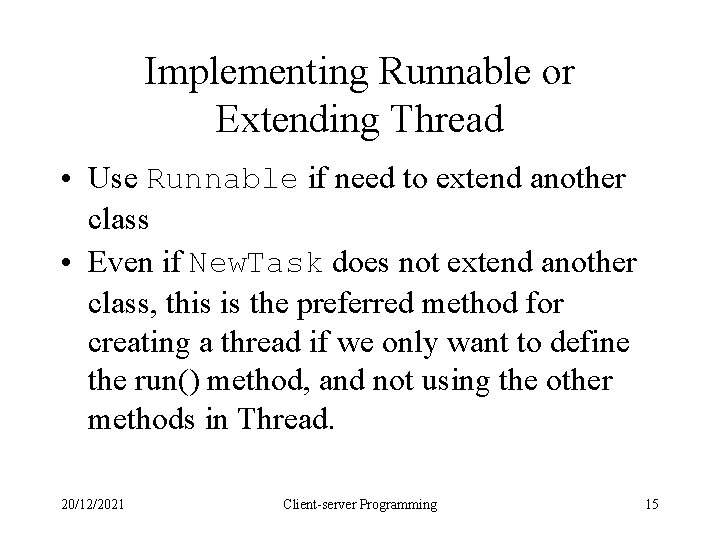 Implementing Runnable or Extending Thread

• Use Runnable if need to extend another class

• Even if NewTask does not extend another class, this is the preferred method for creating a thread if we only want to define the run() method, and not using the other methods in Thread.

20/12/2021

Client-server Programming

15